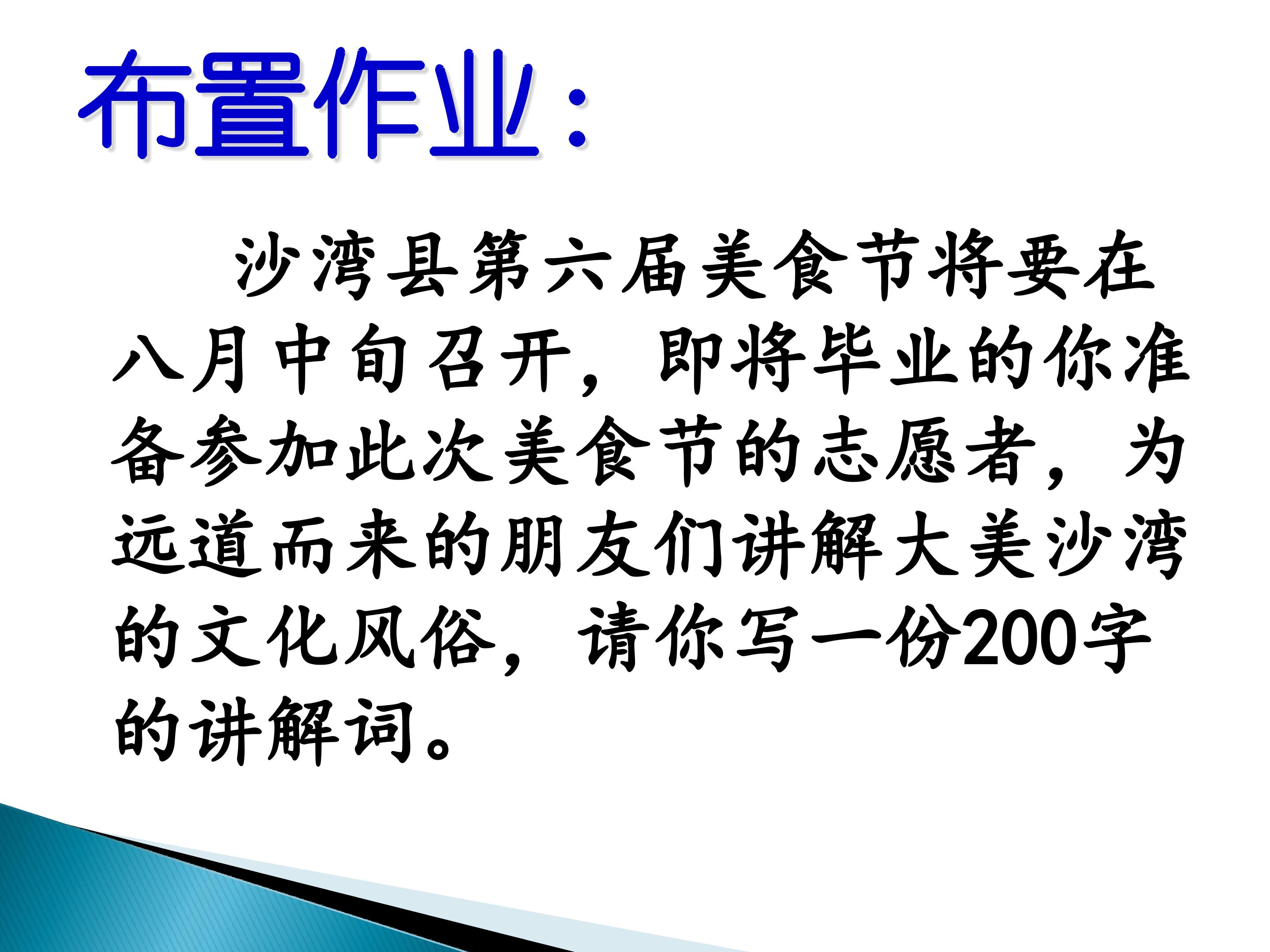 布置作业：

沙湾县第六届美食节将要在八月中旬召开，即将毕业的你准备参加此次美食节的志愿者，为远道而来的朋友们讲解大美沙湾的文化风俗，请你写一份200字的讲解词。